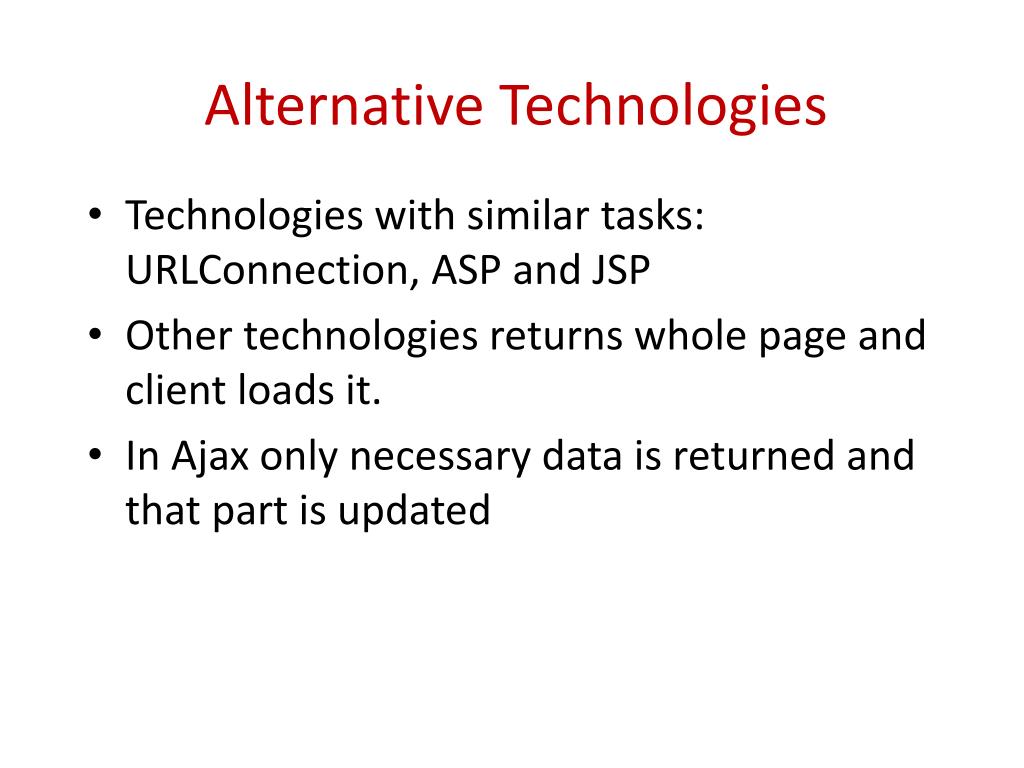 Alternative Technologies

• Technologies with similar tasks: URLConnection, ASP and JSP
• Other technologies returns whole page and client loads it.
• In Ajax only necessary data is returned and that part is updated